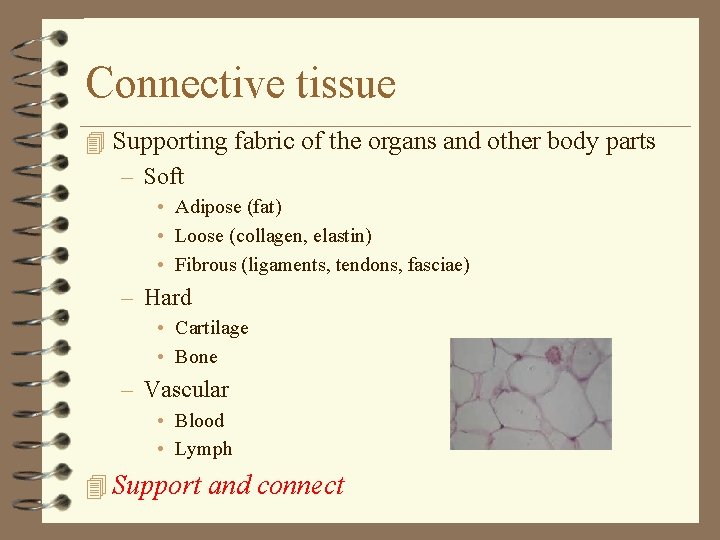 Connective tissue

Supporting fabric of the organs and other body parts

– Soft

• Adipose (fat)

• Loose (collagen, elastin)

• Fibrous (ligaments, tendons, fasciae)

– Hard

• Cartilage

• Bone

– Vascular

• Blood

• Lymph

Support and connect